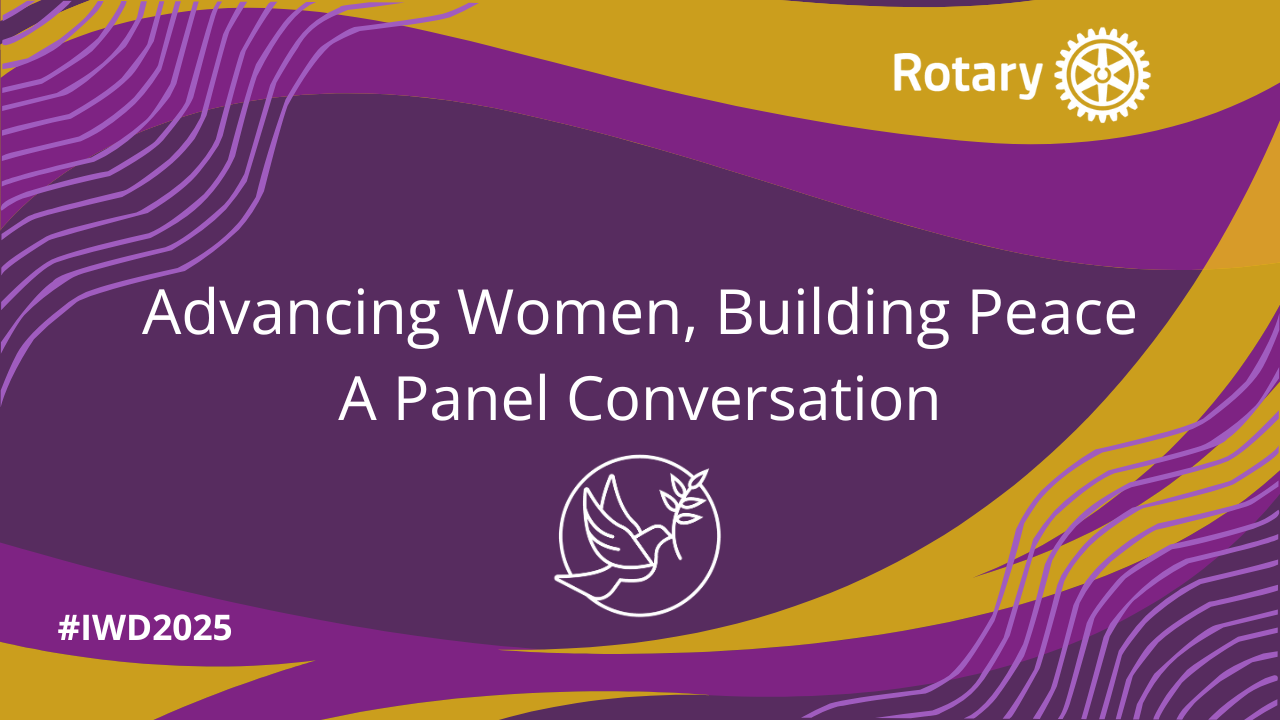 Rotary

Advancing Women, Building Peace
A Panel Conversation

#IWD2025